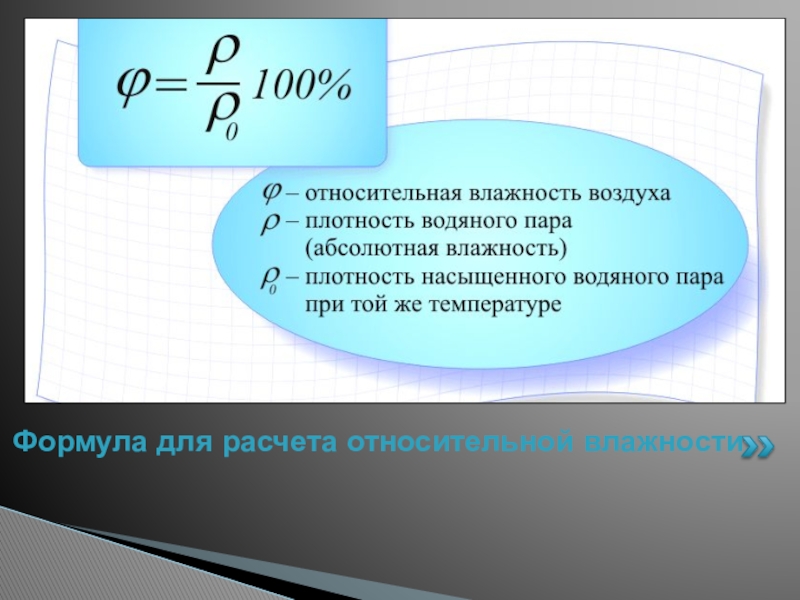 $\varphi = \frac{\rho}{\rho_0} 100\%$

$\varphi$ – относительная влажность воздуха
$\rho$ – плотность водяного пара (абсолютная влажность)
$\rho_0$ – плотность насыщенного водяного пара при той же температуре

Формула для расчета относительной влажности